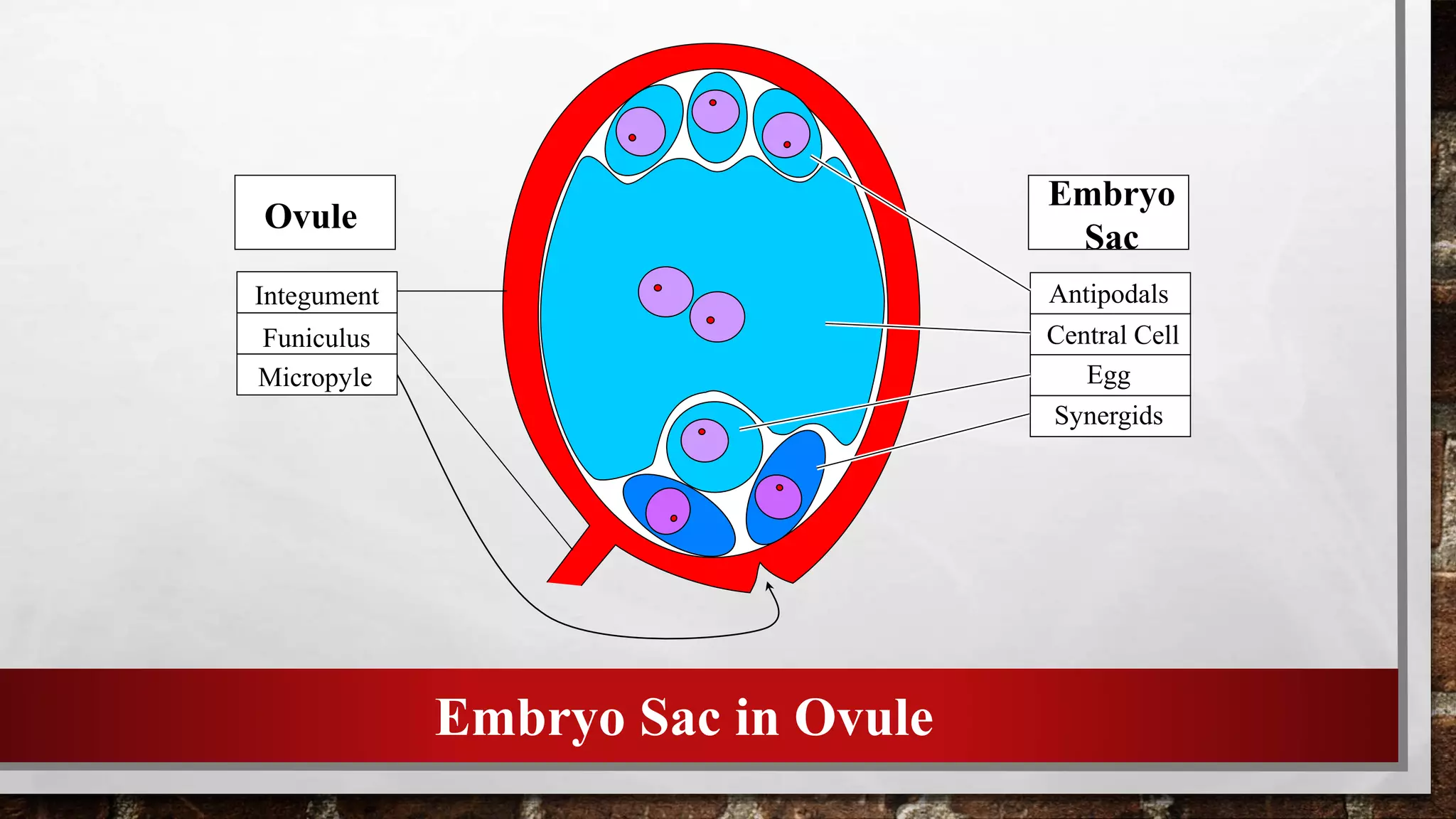 Ovule

Integument
Funiculus
Micropyle

Embryo Sac

Antipodals
Central Cell
Egg
Synergids

Embryo Sac in Ovule